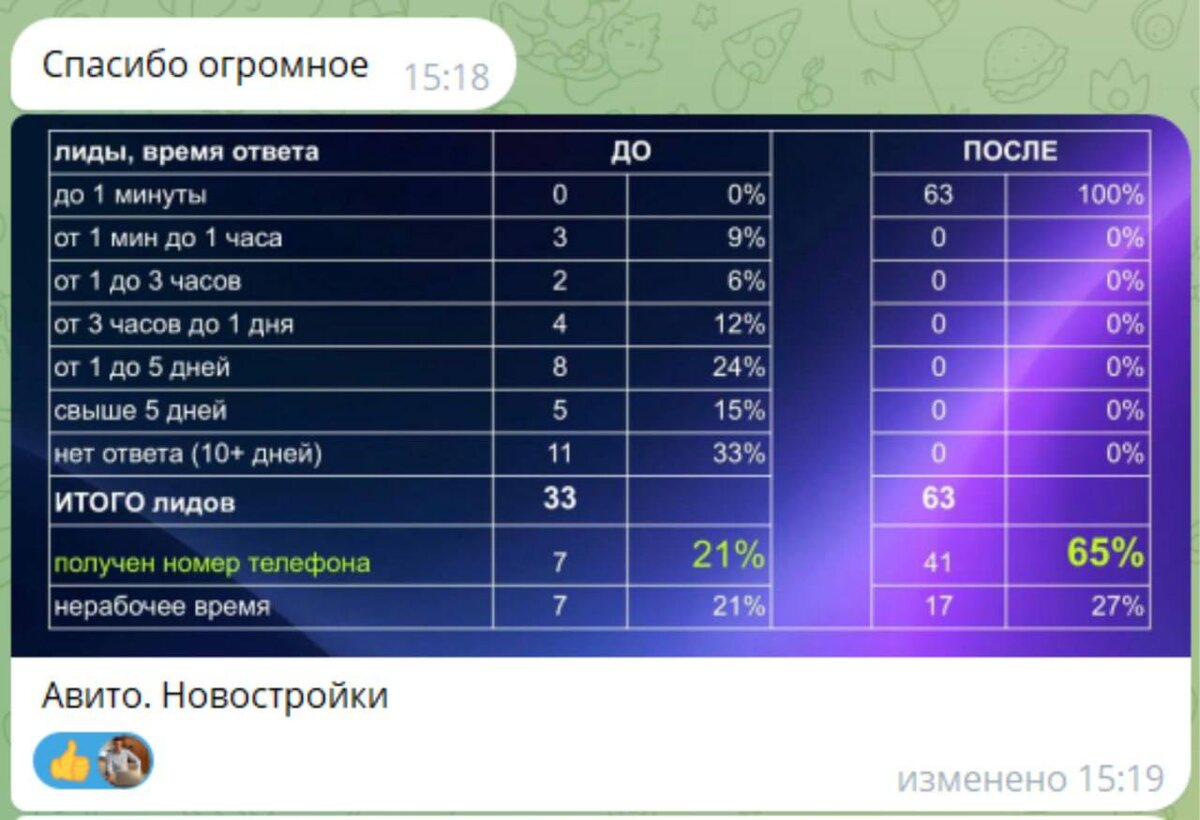 Спасибо огромное 15:18

| лиды, время ответа | ДО | | | ПОСЛЕ | |
|---|---|---|---|---|---|
| до 1 минуты | 0 | 0% | | 63 | 100% |
| от 1 мин до 1 часа | 3 | 9% | | 0 | 0% |
| от 1 до 3 часов | 2 | 6% | | 0 | 0% |
| от 3 часов до 1 дня | 4 | 12% | | 0 | 0% |
| от 1 до 5 дней | 8 | 24% | | 0 | 0% |
| свыше 5 дней | 5 | 15% | | 0 | 0% |
| нет ответа (10+ дней) | 11 | 33% | | 0 | 0% |
| ИТОГО лидов | 33 | | | 63 | |
| получен номер телефона | 7 | 21% | | 41 | 65% |
| нерабочее время | 7 | 21% | | 17 | 27% |

Авито. Новостройки

изменено 15:19